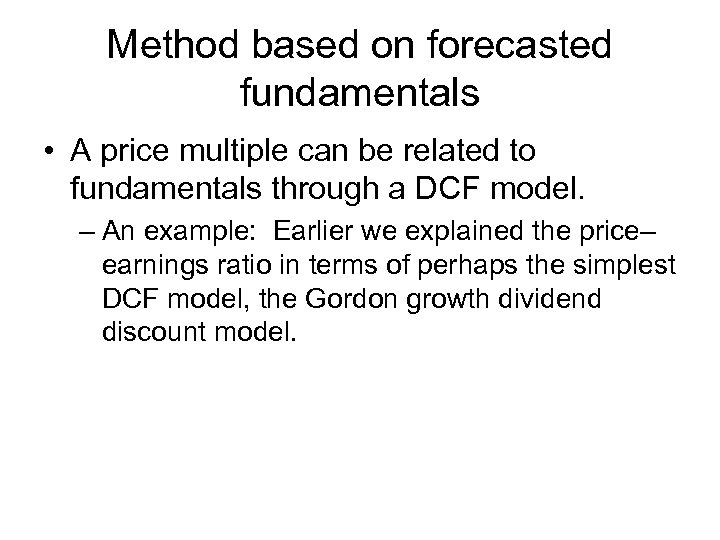 Method based on forecasted fundamentals

• A price multiple can be related to fundamentals through a DCF model.

– An example: Earlier we explained the price–earnings ratio in terms of perhaps the simplest DCF model, the Gordon growth dividend discount model.